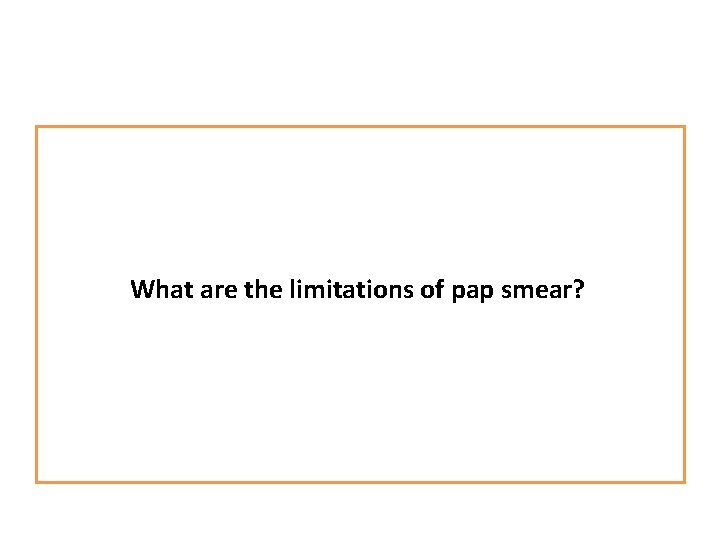 What are the limitations of pap smear?